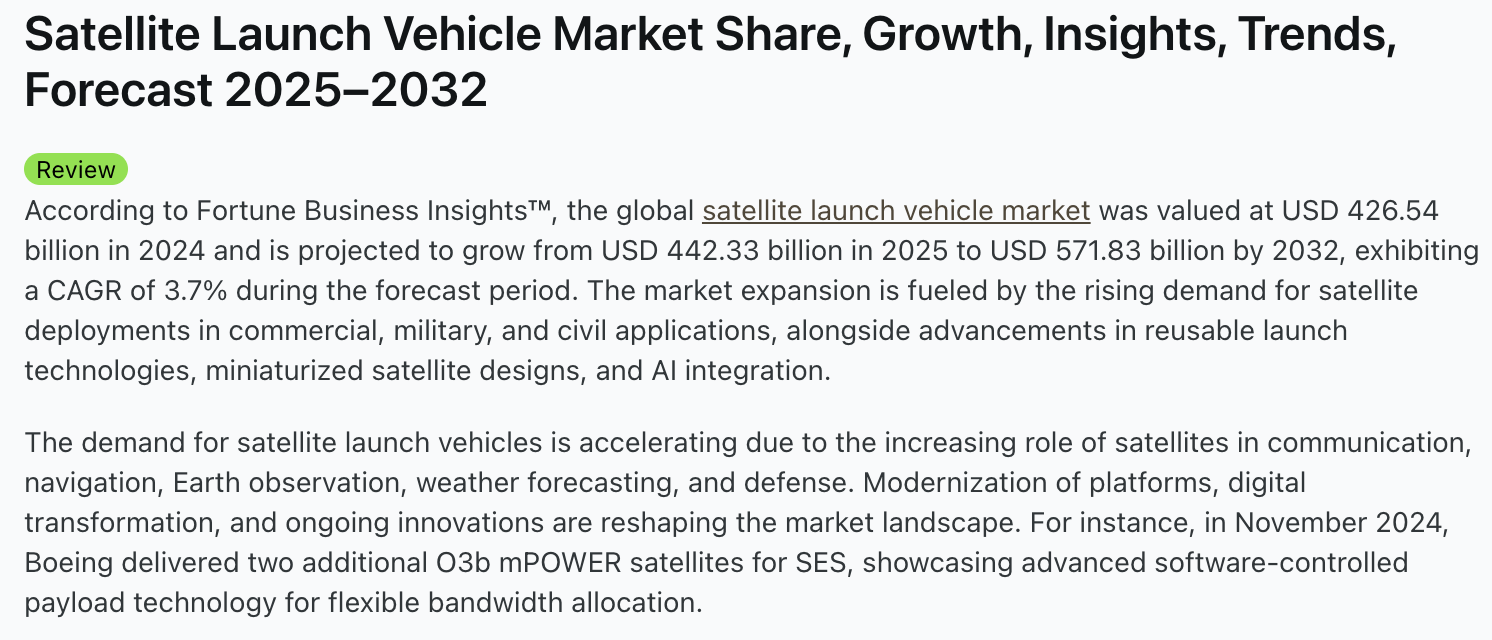 Satellite Launch Vehicle Market Share, Growth, Insights, Trends, Forecast 2025–2032

Review

According to Fortune Business Insights™, the global satellite launch vehicle market was valued at USD 426.54 billion in 2024 and is projected to grow from USD 442.33 billion in 2025 to USD 571.83 billion by 2032, exhibiting a CAGR of 3.7% during the forecast period. The market expansion is fueled by the rising demand for satellite deployments in commercial, military, and civil applications, alongside advancements in reusable launch technologies, miniaturized satellite designs, and AI integration.

The demand for satellite launch vehicles is accelerating due to the increasing role of satellites in communication, navigation, Earth observation, weather forecasting, and defense. Modernization of platforms, digital transformation, and ongoing innovations are reshaping the market landscape. For instance, in November 2024, Boeing delivered two additional O3b mPOWER satellites for SES, showcasing advanced software-controlled payload technology for flexible bandwidth allocation.